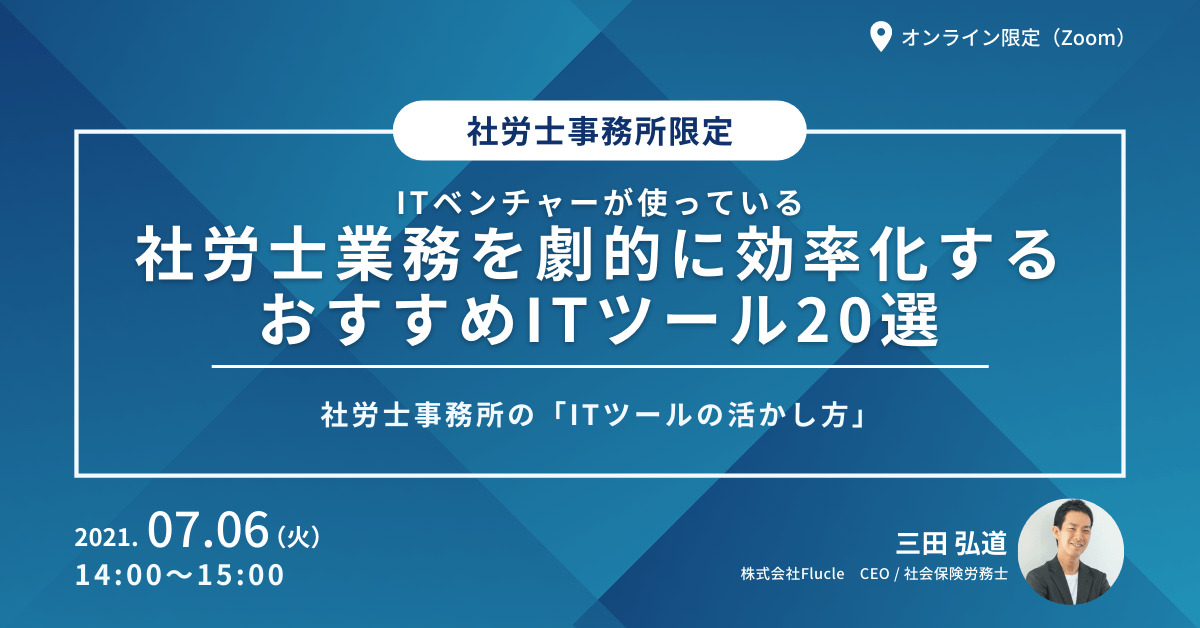 オンライン限定（Zoom）

社労士事務所限定

ITベンチャーが使っている
社労士業務を劇的に効率化する
おすすめITツール20選

社労士事務所の「ITツールの活かし方」

2021. 07.06（火）
14:00〜15:00

三田 弘道
株式会社Flucle CEO / 社会保険労務士